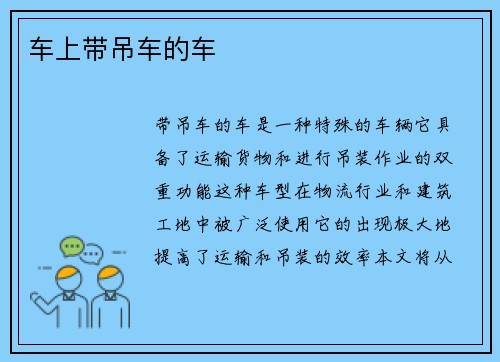 车上带吊车的车

带吊车的车是一种特殊的车辆它具备了运输货物和进行吊装作业的双重功能这种车型在物流行业和建筑工地中被广泛使用它的出现极大地提高了运输和吊装的效率本文将从